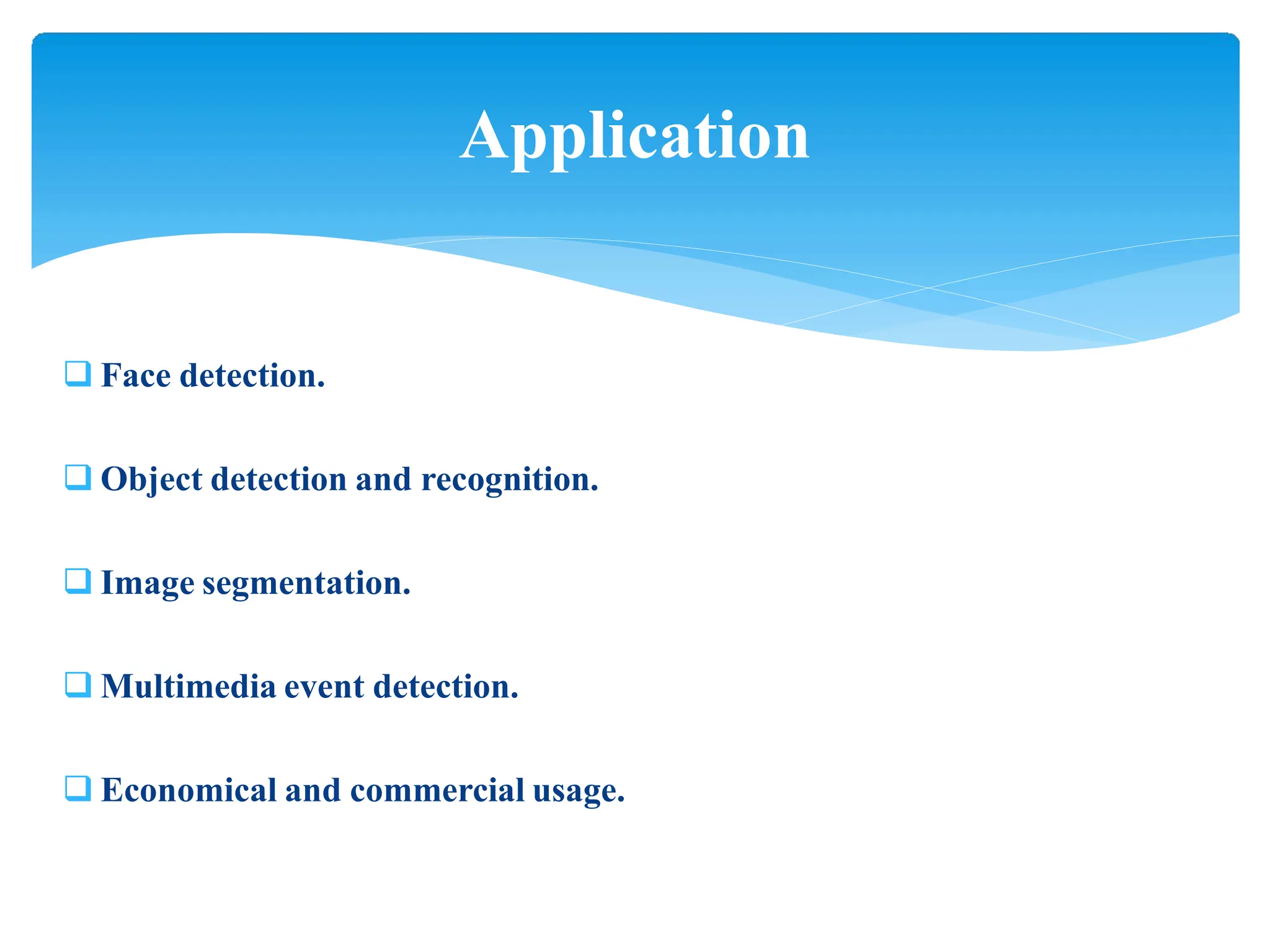 Application

❑ Face detection.

❑ Object detection and recognition.

❑ Image segmentation.

❑ Multimedia event detection.

❑ Economical and commercial usage.